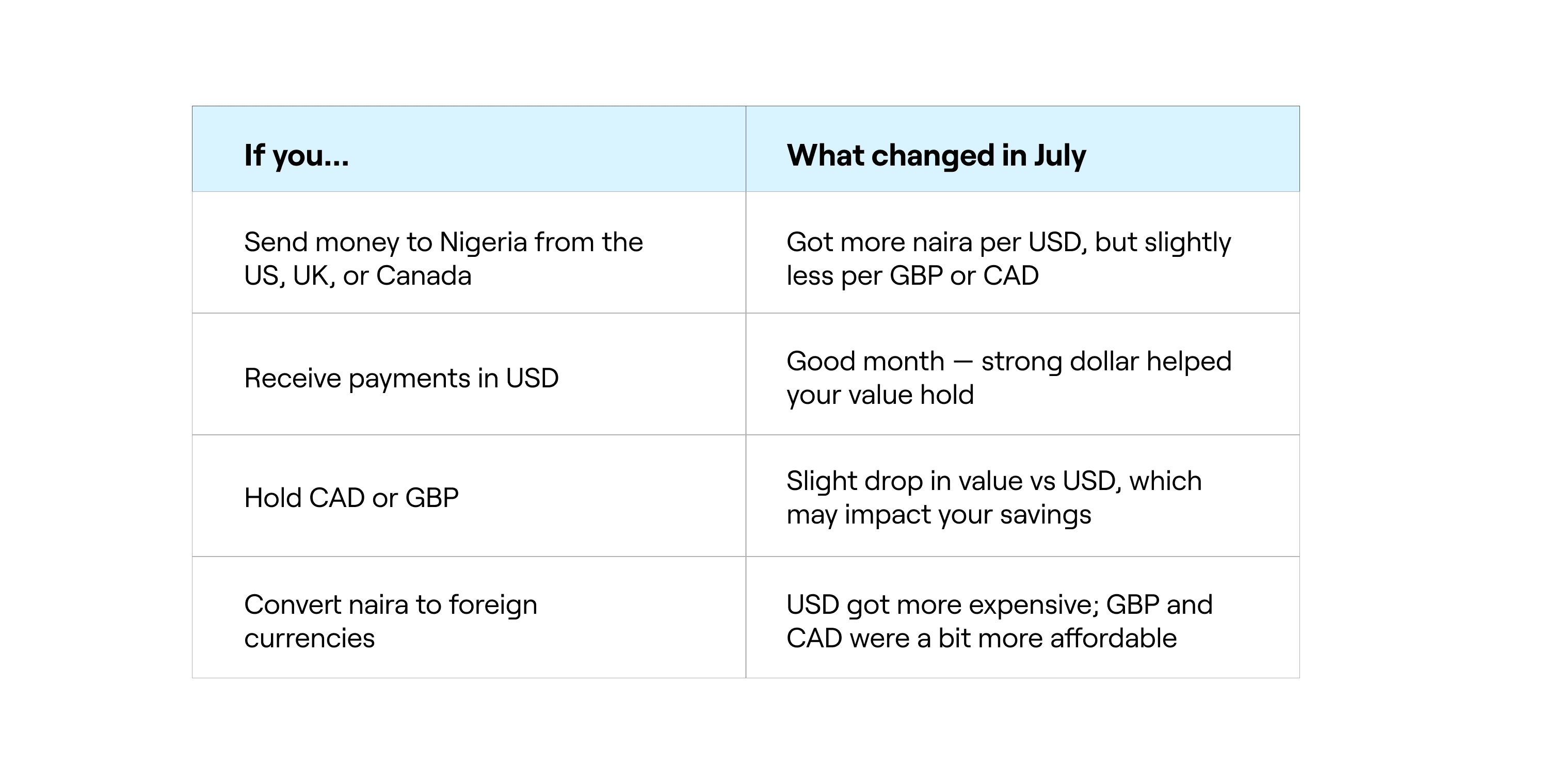 | If you... | What changed in July |
|---|---|
| Send money to Nigeria from the US, UK, or Canada | Got more naira per USD, but slightly less per GBP or CAD |
| Receive payments in USD | Good month — strong dollar helped your value hold |
| Hold CAD or GBP | Slight drop in value vs USD, which may impact your savings |
| Convert naira to foreign currencies | USD got more expensive; GBP and CAD were a bit more affordable |